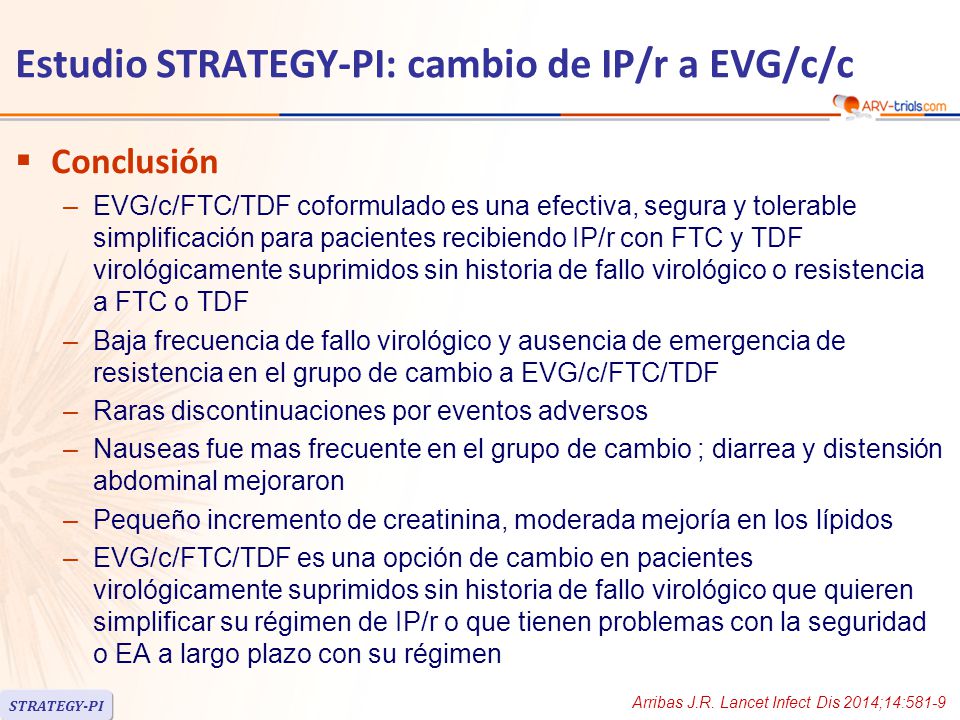 Estudio STRATEGY-PI: cambio de IP/r a EVG/c/c

ARV-trials.com

▪ Conclusión

– EVG/c/FTC/TDF coformulado es una efectiva, segura y tolerable simplificación para pacientes recibiendo IP/r con FTC y TDF virológicamente suprimidos sin historia de fallo virológico o resistencia a FTC o TDF

– Baja frecuencia de fallo virológico y ausencia de emergencia de resistencia en el grupo de cambio a EVG/c/FTC/TDF

– Raras discontinuaciones por eventos adversos

– Nauseas fue mas frecuente en el grupo de cambio ; diarrea y distensión abdominal mejoraron

– Pequeño incremento de creatinina, moderada mejoría en los lípidos

– EVG/c/FTC/TDF es una opción de cambio en pacientes virológicamente suprimidos sin historia de fallo virológico que quieren simplificar su régimen de IP/r o que tienen problemas con la seguridad o EA a largo plazo con su régimen

STRATEGY-PI

Arribas J.R. Lancet Infect Dis 2014;14:581-9